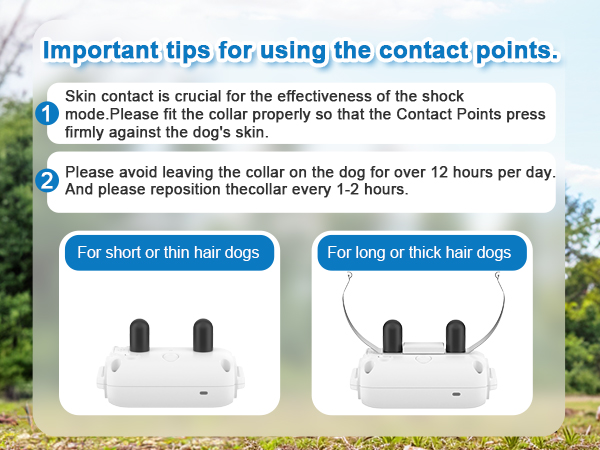 Important tips for using the contact points.

1 Skin contact is crucial for the effectiveness of the shock mode.Please fit the collar properly so that the Contact Points press firmly against the dog's skin.

2 Please avoid leaving the collar on the dog for over 12 hours per day. And please reposition thecollar every 1-2 hours.

For short or thin hair dogs

For long or thick hair dogs